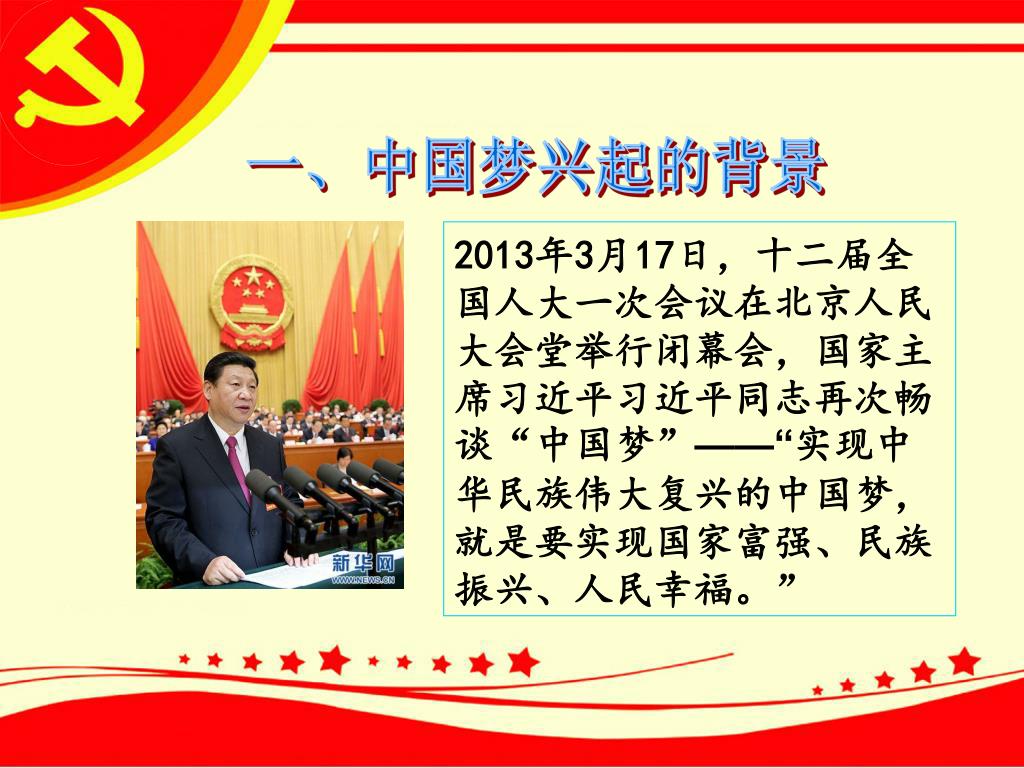 一、中国梦兴起的背景

新华网
WWW.NEWS.CN

2013年3月17日，十二届全国人大一次会议在北京人民大会堂举行闭幕会，国家主席习近平习近平同志再次畅谈“中国梦”——“实现中华民族伟大复兴的中国梦，就是要实现国家富强、民族振兴、人民幸福。”